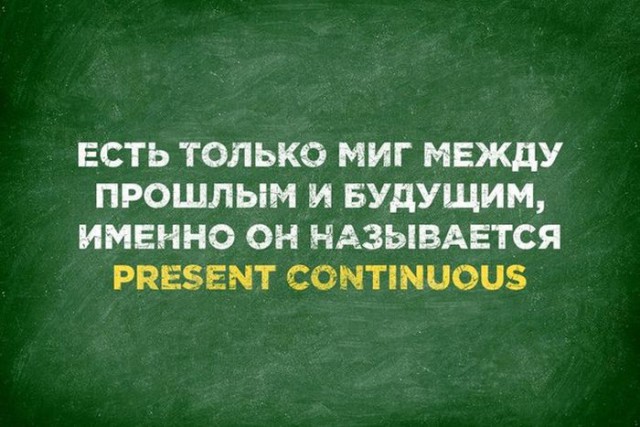 ЕСТЬ ТОЛЬКО МИГ МЕЖДУ ПРОШЛЫМ И БУДУЩИМ, ИМЕННО ОН НАЗЫВАЕТСЯ PRESENT CONTINUOUS